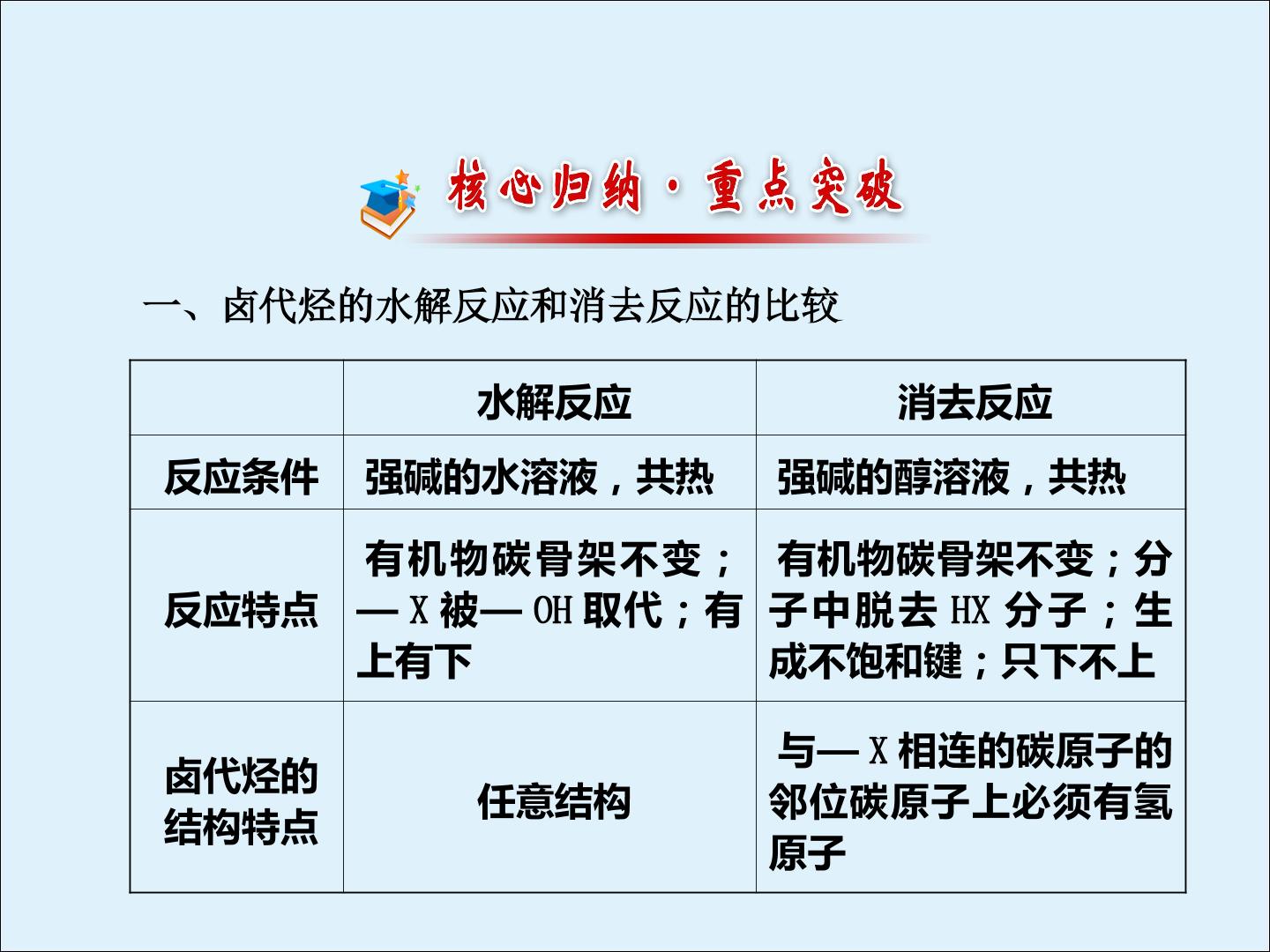 核心归纳·重点突破

一、卤代烃的水解反应和消去反应的比较

|  | 水解反应 | 消去反应 |
|---|---|---|
| 反应条件 | 强碱的水溶液，共热 | 强碱的醇溶液，共热 |
| 反应特点 | 有机物碳骨架不变；—X被—OH取代；有上有下 | 有机物碳骨架不变；分子中脱去HX分子；生成不饱和键；只下不上 |
| 卤代烃的结构特点 | 任意结构 | 与—X相连的碳原子的邻位碳原子上必须有氢原子 |